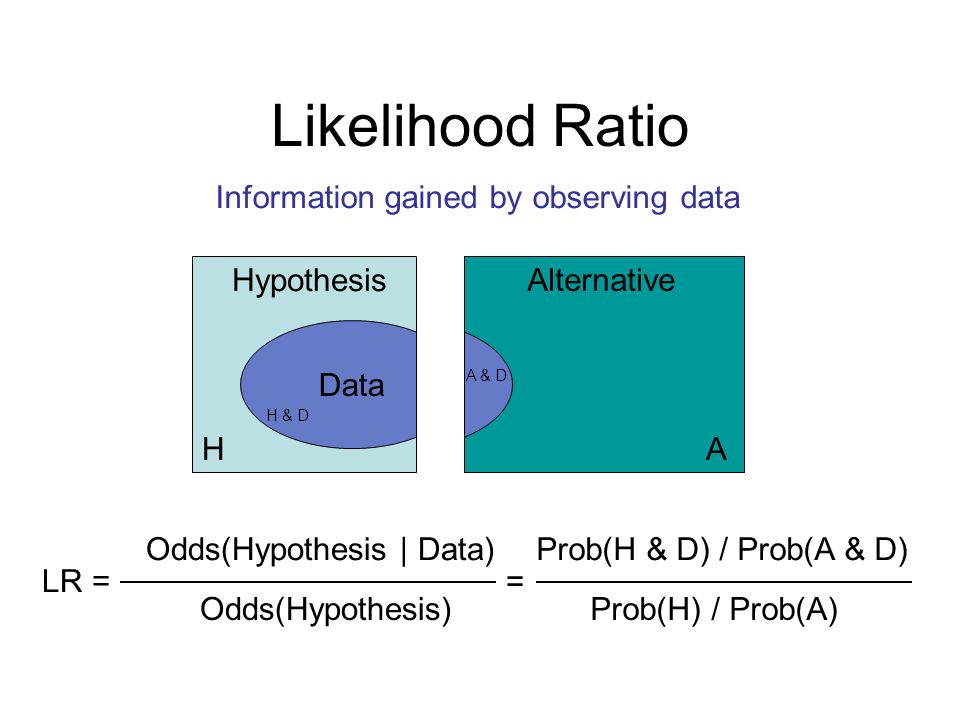 Likelihood Ratio

Information gained by observing data

Hypothesis

Data

H & D

H

Alternative

A & D

A

$LR = \frac{\text{Odds(Hypothesis | Data)}}{\text{Odds(Hypothesis)}} = \frac{\text{Prob(H \& D) / Prob(A \& D)}}{\text{Prob(H) / Prob(A)}}$